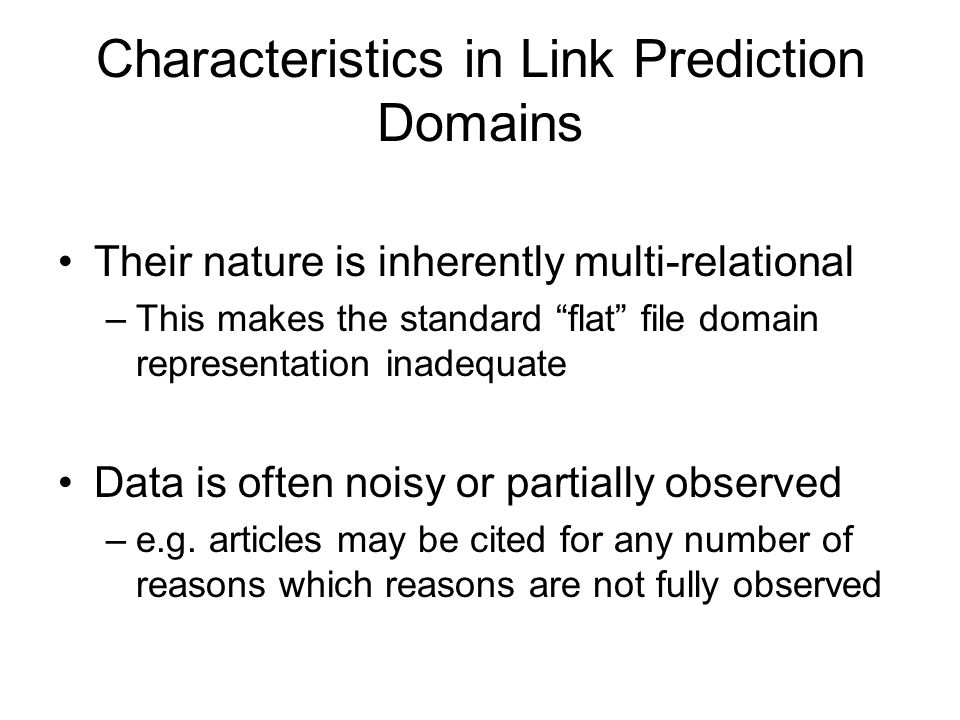 Characteristics in Link Prediction Domains

• Their nature is inherently multi-relational
– This makes the standard “flat” file domain representation inadequate

• Data is often noisy or partially observed
– e.g. articles may be cited for any number of reasons which reasons are not fully observed